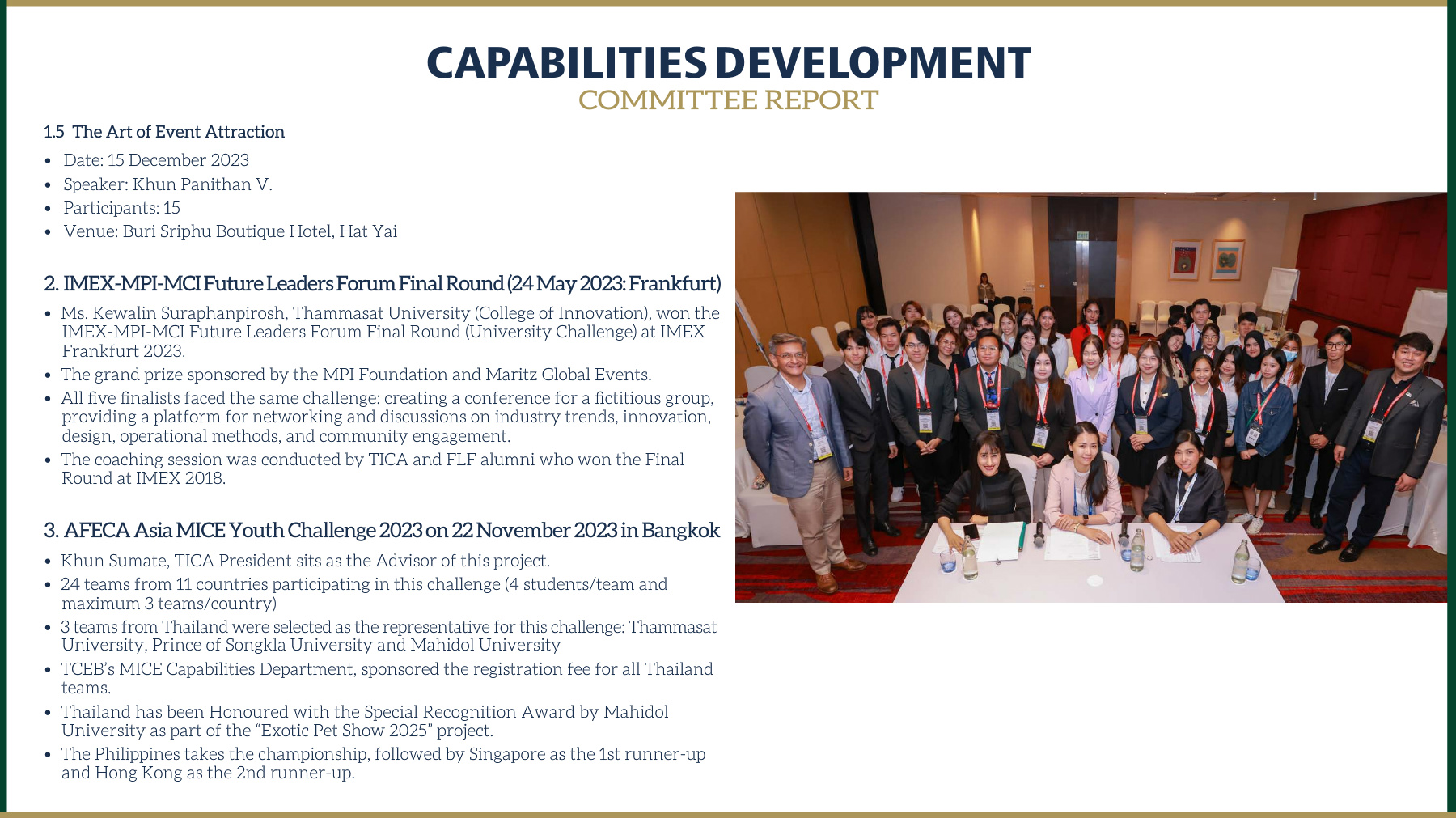 CAPABILITIES DEVELOPMENT
COMMITTEE REPORT

1.5 The Art of Event Attraction

- Date: 15 December 2023
- Speaker: Khun Panithan V.
- Participants: 15
- Venue: Buri Sriphu Boutique Hotel, Hat Yai

2. IMEX-MPI-MCI Future Leaders Forum Final Round (24 May 2023: Frankfurt)

- Ms. Kewalin Suraphanpirosh, Thammasat University (College of Innovation), won the IMEX-MPI-MCI Future Leaders Forum Final Round (University Challenge) at IMEX Frankfurt 2023.
- The grand prize sponsored by the MPI Foundation and Maritz Global Events.
- All five finalists faced the same challenge: creating a conference for a fictitious group, providing a platform for networking and discussions on industry trends, innovation, design, operational methods, and community engagement.
- The coaching session was conducted by TICA and FLF alumni who won the Final Round at IMEX 2018.

3. AFECA Asia MICE Youth Challenge 2023 on 22 November 2023 in Bangkok

- Khun Sumate, TICA President sits as the Advisor of this project.
- 24 teams from 11 countries participating in this challenge (4 students/team and maximum 3 teams/country)
- 3 teams from Thailand were selected as the representative for this challenge: Thammasat University, Prince of Songkla University and Mahidol University
- TCEB's MICE Capabilities Department, sponsored the registration fee for all Thailand teams.
- Thailand has been Honoured with the Special Recognition Award by Mahidol University as part of the "Exotic Pet Show 2025" project.
- The Philippines takes the championship, followed by Singapore as the 1st runner-up and Hong Kong as the 2nd runner-up.